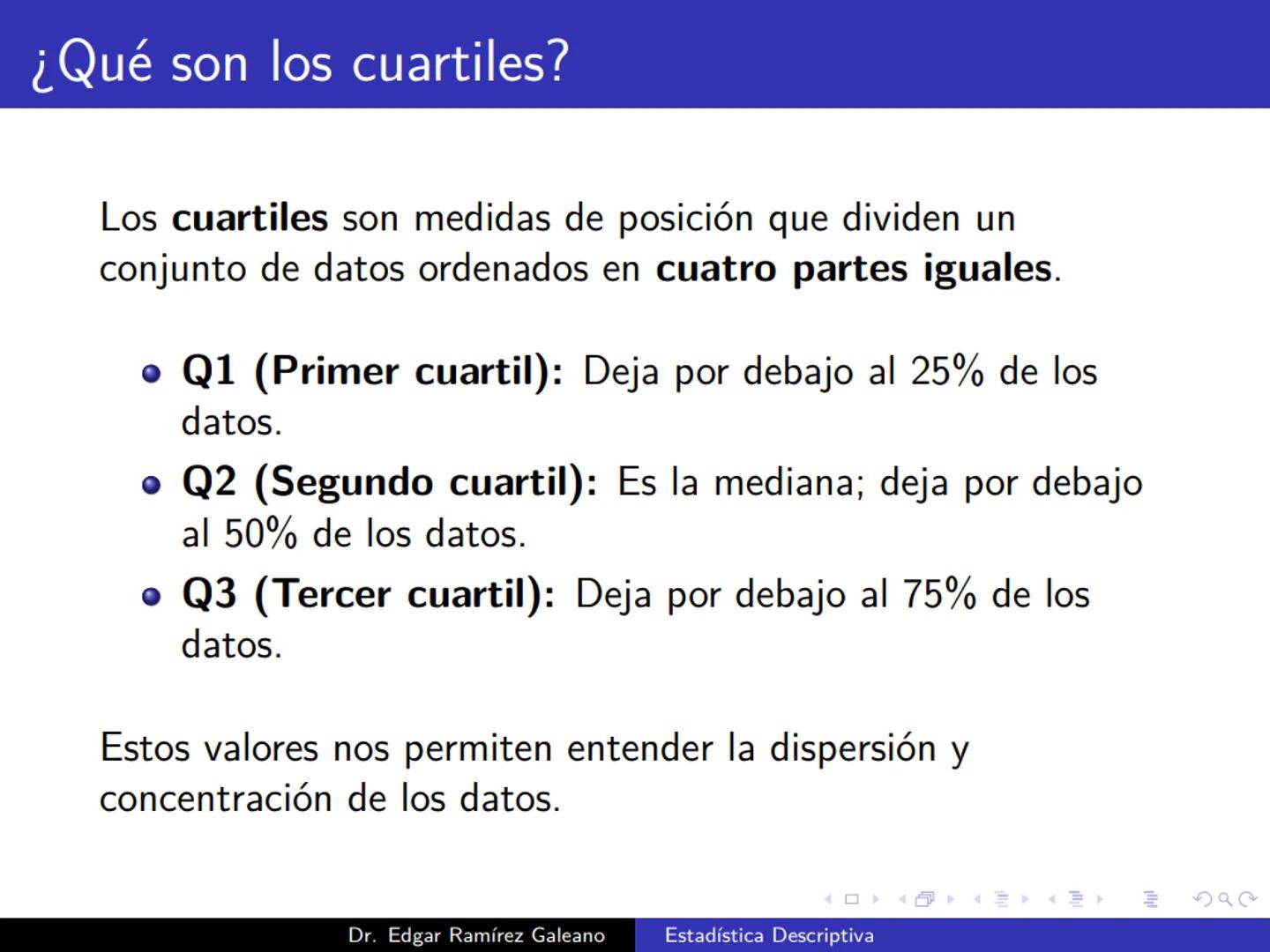 ¿Qué son los cuartiles?

Los **cuartiles** son medidas de posición que dividen un conjunto de datos ordenados en **cuatro partes iguales**.

- **Q1 (Primer cuartil):** Deja por debajo al 25% de los datos.
- **Q2 (Segundo cuartil):** Es la mediana; deja por debajo al 50% de los datos.
- **Q3 (Tercer cuartil):** Deja por debajo al 75% de los datos.

Estos valores nos permiten entender la dispersión y concentración de los datos.

Dr. Edgar Ramírez Galeano Estadística Descriptiva